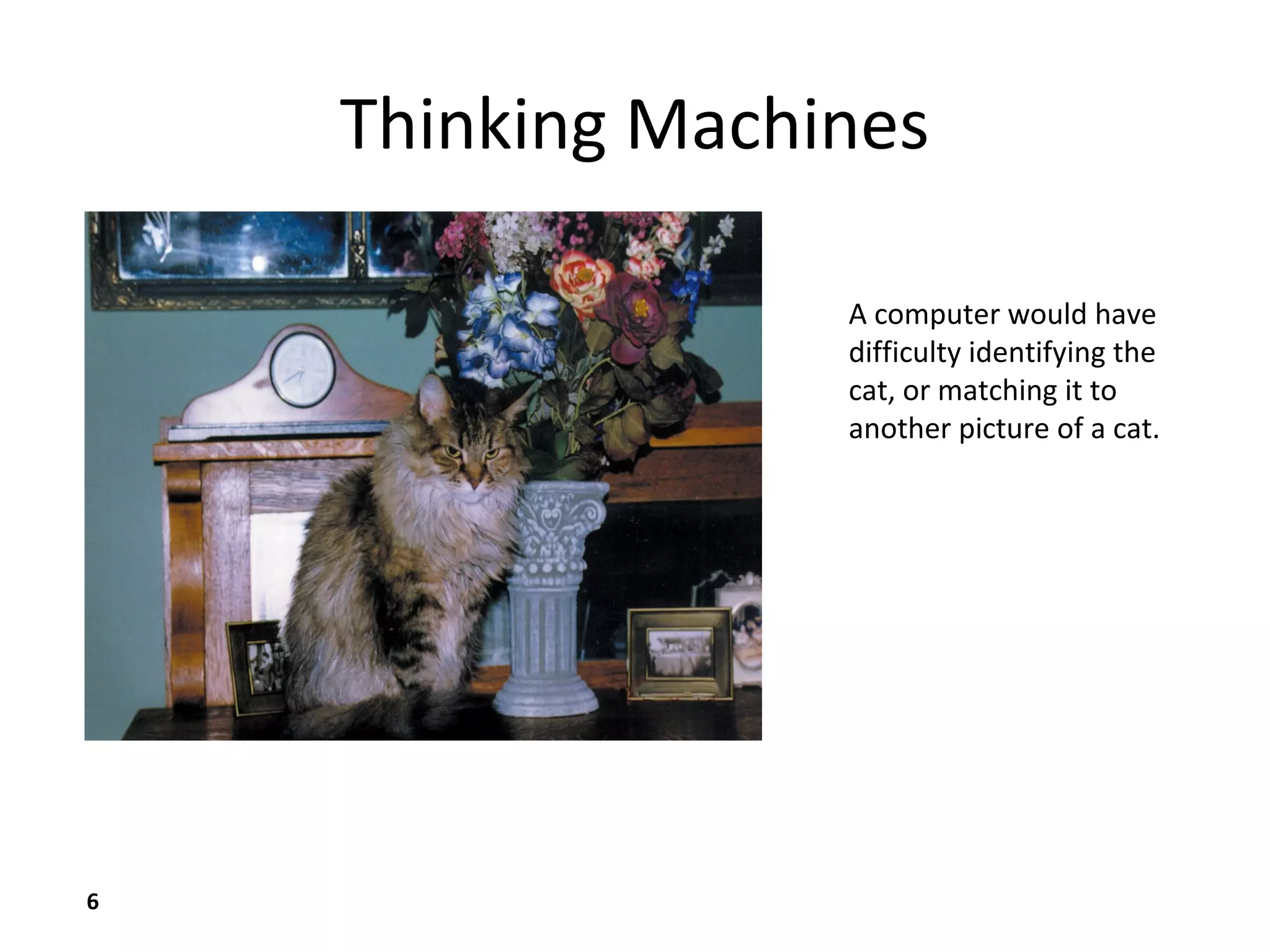 Thinking Machines

A computer would have difficulty identifying the cat, or matching it to another picture of a cat.

6